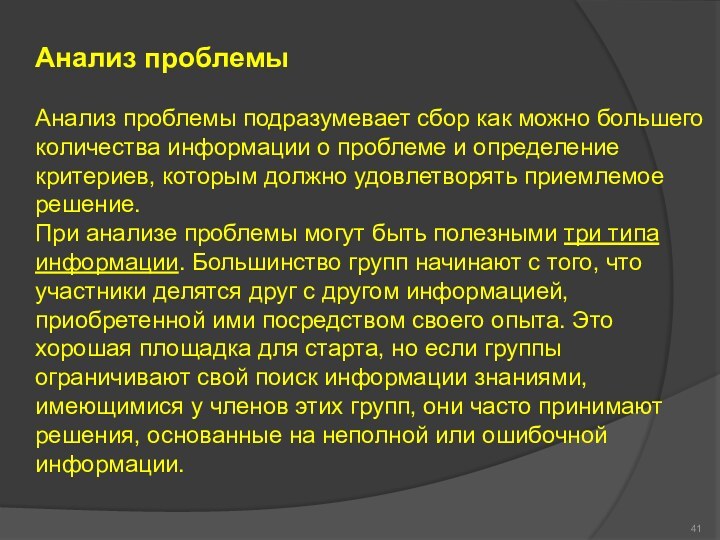 Анализ проблемы

Анализ проблемы подразумевает сбор как можно большего количества информации о проблеме и определение критериев, которым должно удовлетворять приемлемое решение.
При анализе проблемы могут быть полезными три типа информации. Большинство групп начинают с того, что участники делятся друг с другом информацией, приобретенной ими посредством своего опыта. Это хорошая площадка для старта, но если группы ограничивают свой поиск информации знаниями, имеющимися у членов этих групп, они часто принимают решения, основанные на неполной или ошибочной информации.

41